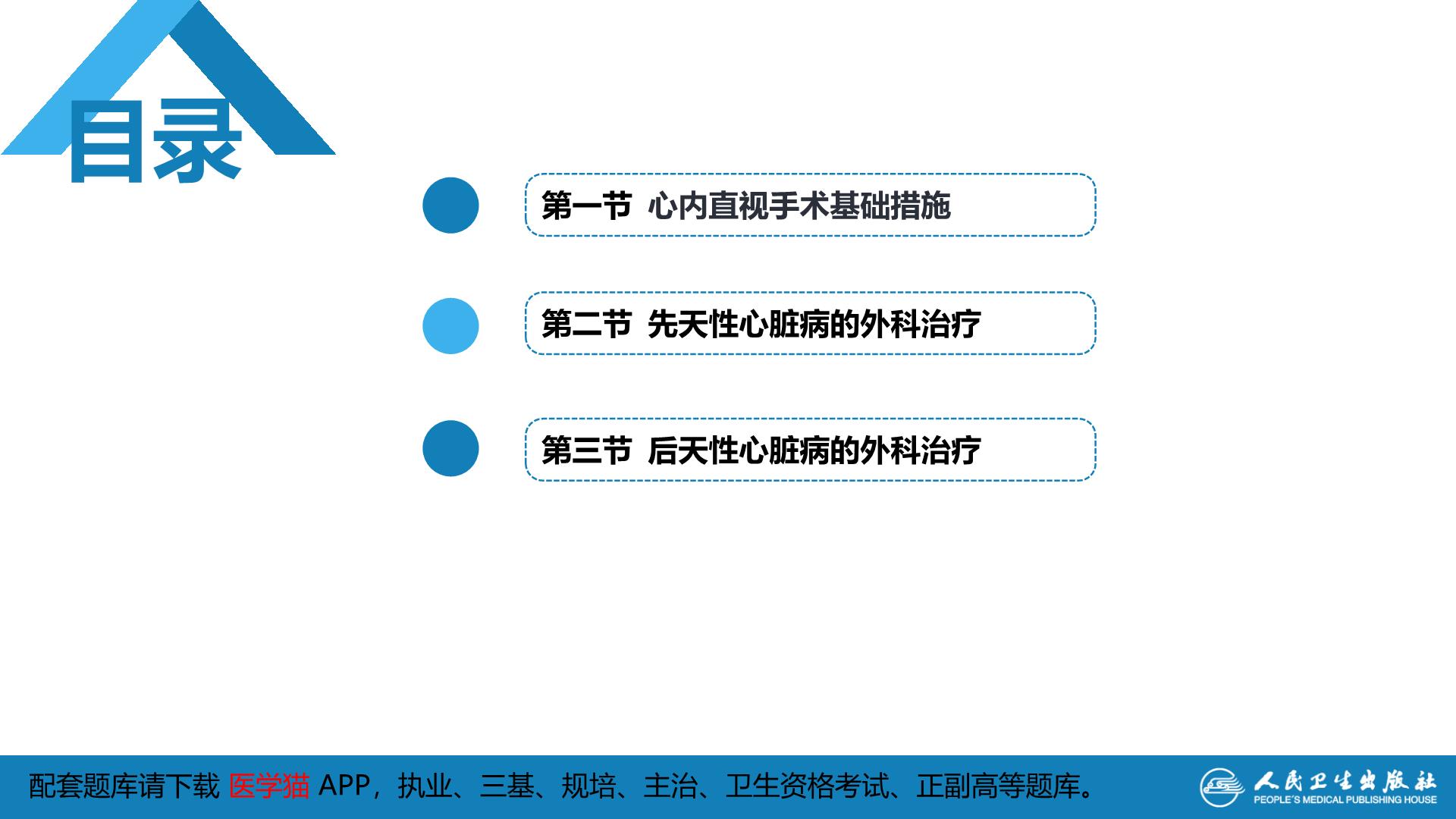 目录

第一节 心内直视手术基础措施

第二节 先天性心脏病的外科治疗

第三节 后天性心脏病的外科治疗

配套题库请下载 医学猫 APP，执业、三基、规培、主治、卫生资格考试、正副高等题库。

人民卫生出版社
PEOPLE'S MEDICAL PUBLISHING HOUSE